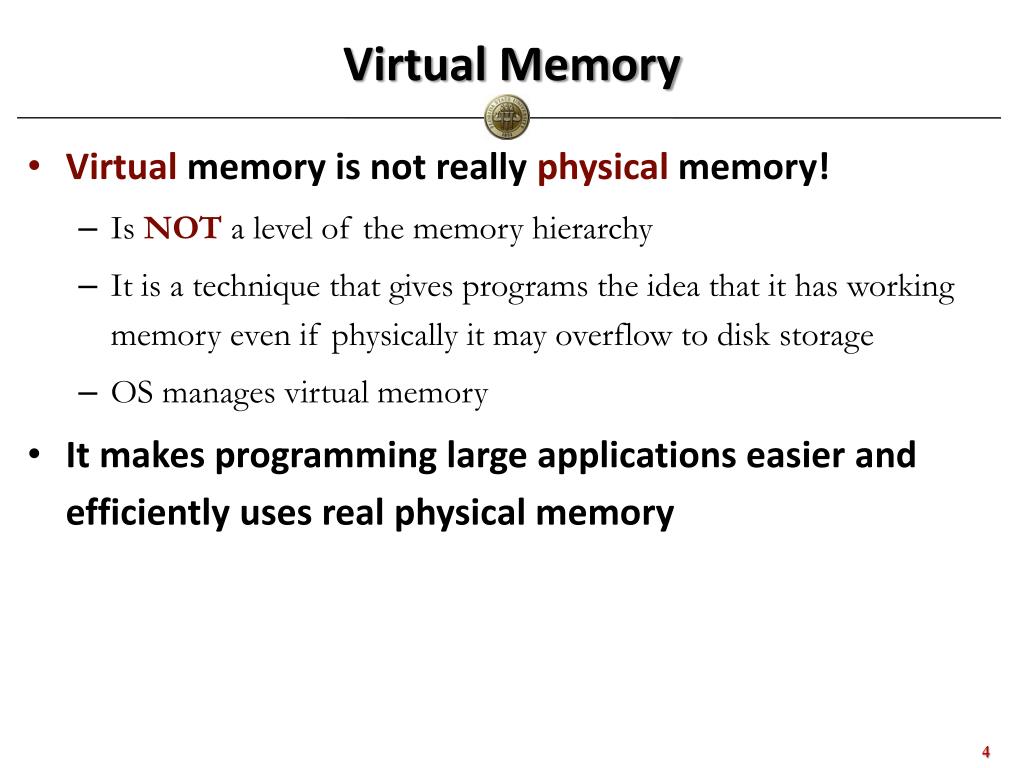 Virtual Memory

• Virtual memory is not really physical memory!
– Is NOT a level of the memory hierarchy
– It is a technique that gives programs the idea that it has working memory even if physically it may overflow to disk storage
– OS manages virtual memory

• It makes programming large applications easier and efficiently uses real physical memory

4